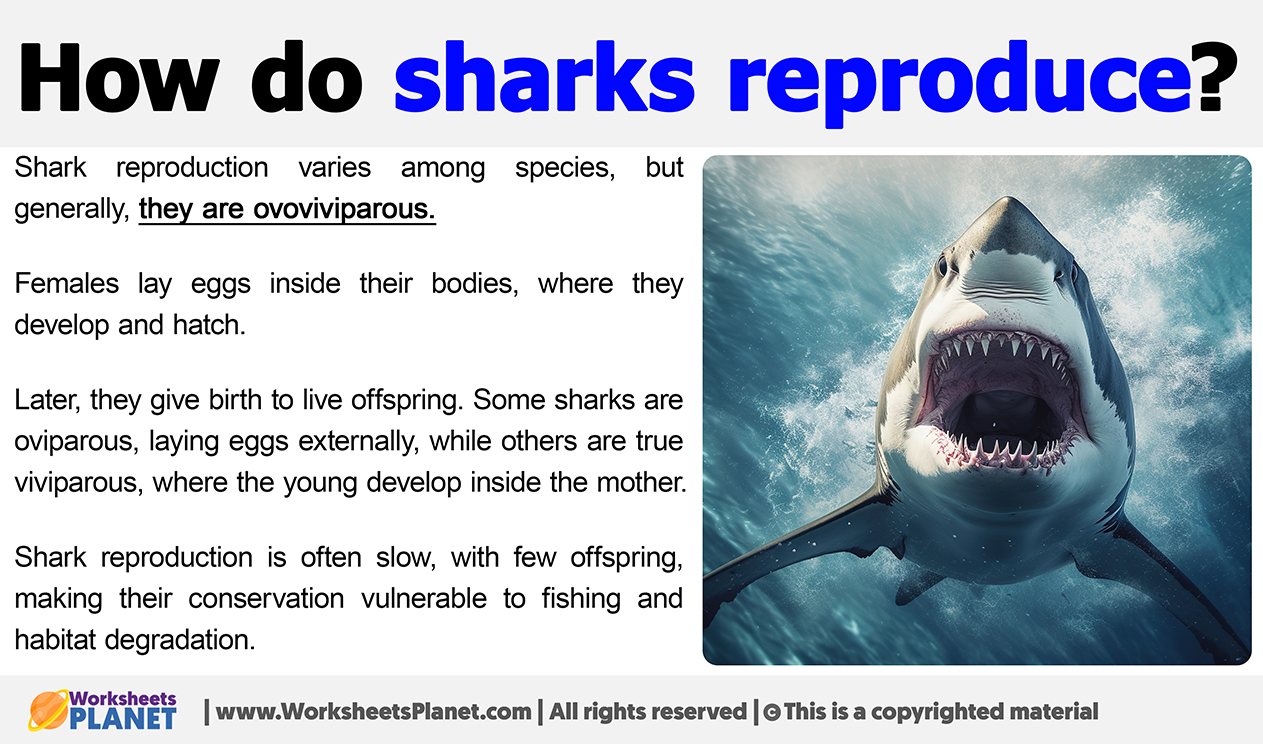 How do sharks reproduce?

Shark reproduction varies among species, but generally, they are ovoviviparous.

Females lay eggs inside their bodies, where they develop and hatch.

Later, they give birth to live offspring. Some sharks are oviparous, laying eggs externally, while others are true viviparous, where the young develop inside the mother.

Shark reproduction is often slow, with few offspring, making their conservation vulnerable to fishing and habitat degradation.

Worksheets PLANET | www.WorksheetsPlanet.com | All rights reserved | © This is a copyrighted material